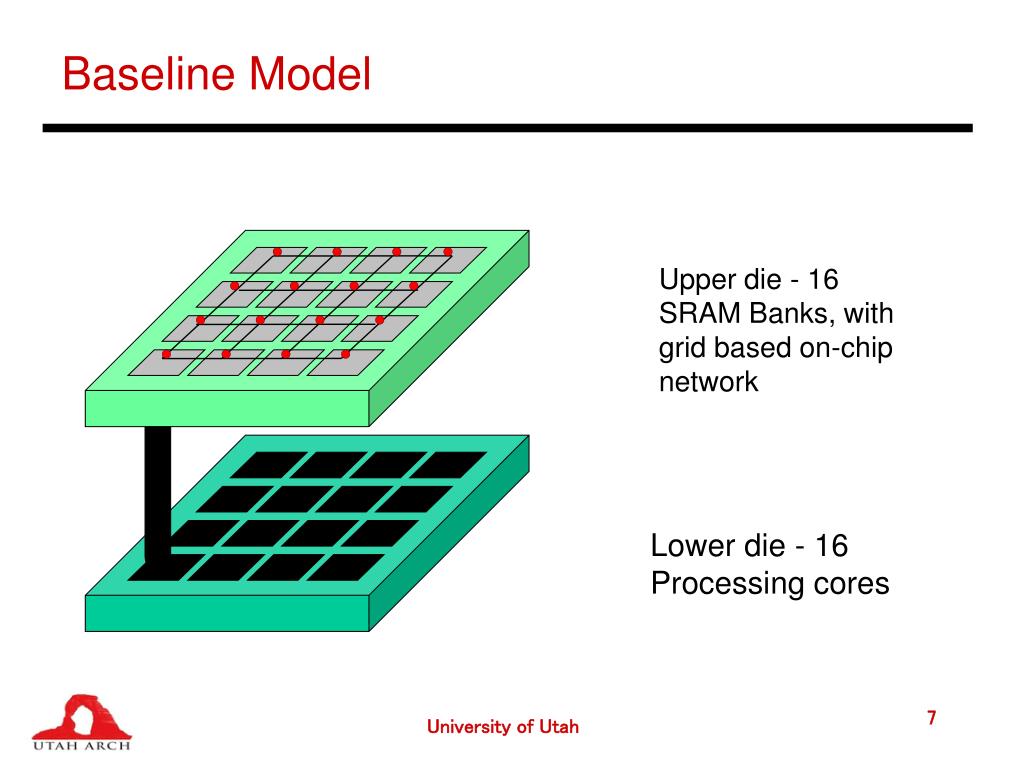 Baseline Model

Upper die - 16 SRAM Banks, with grid based on-chip network

Lower die - 16 Processing cores

UTAH ARCH

University of Utah

7